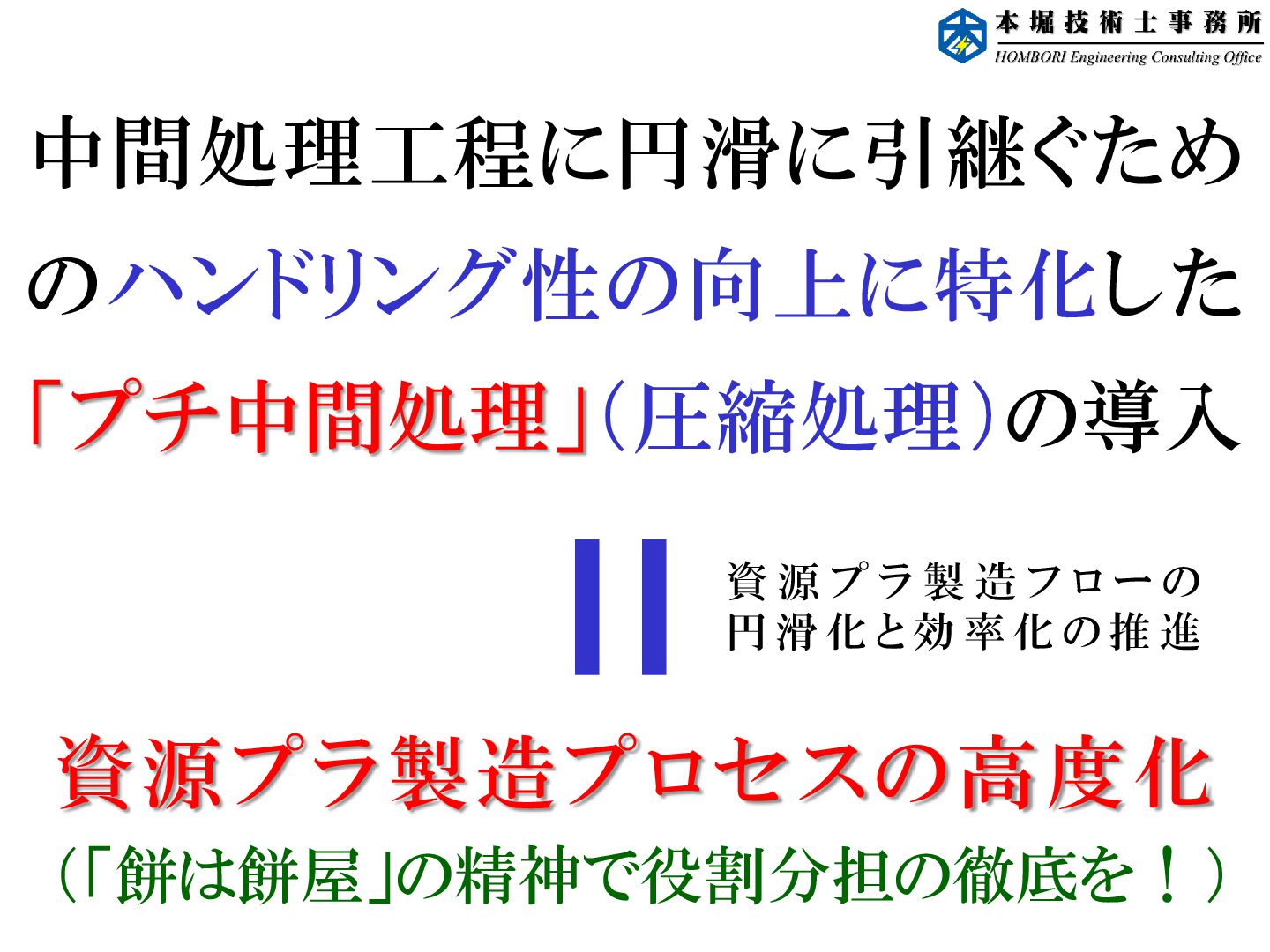 本堀技術士事務所
HOMBORI Engineering Consulting Office

中間処理工程に円滑に引継ぐためのハンドリング性の向上に特化した「プチ中間処理」（圧縮処理）の導入

＝

資源プラ製造フローの円滑化と効率化の推進

資源プラ製造プロセスの高度化

（「餅は餅屋」の精神で役割分担の徹底を！）